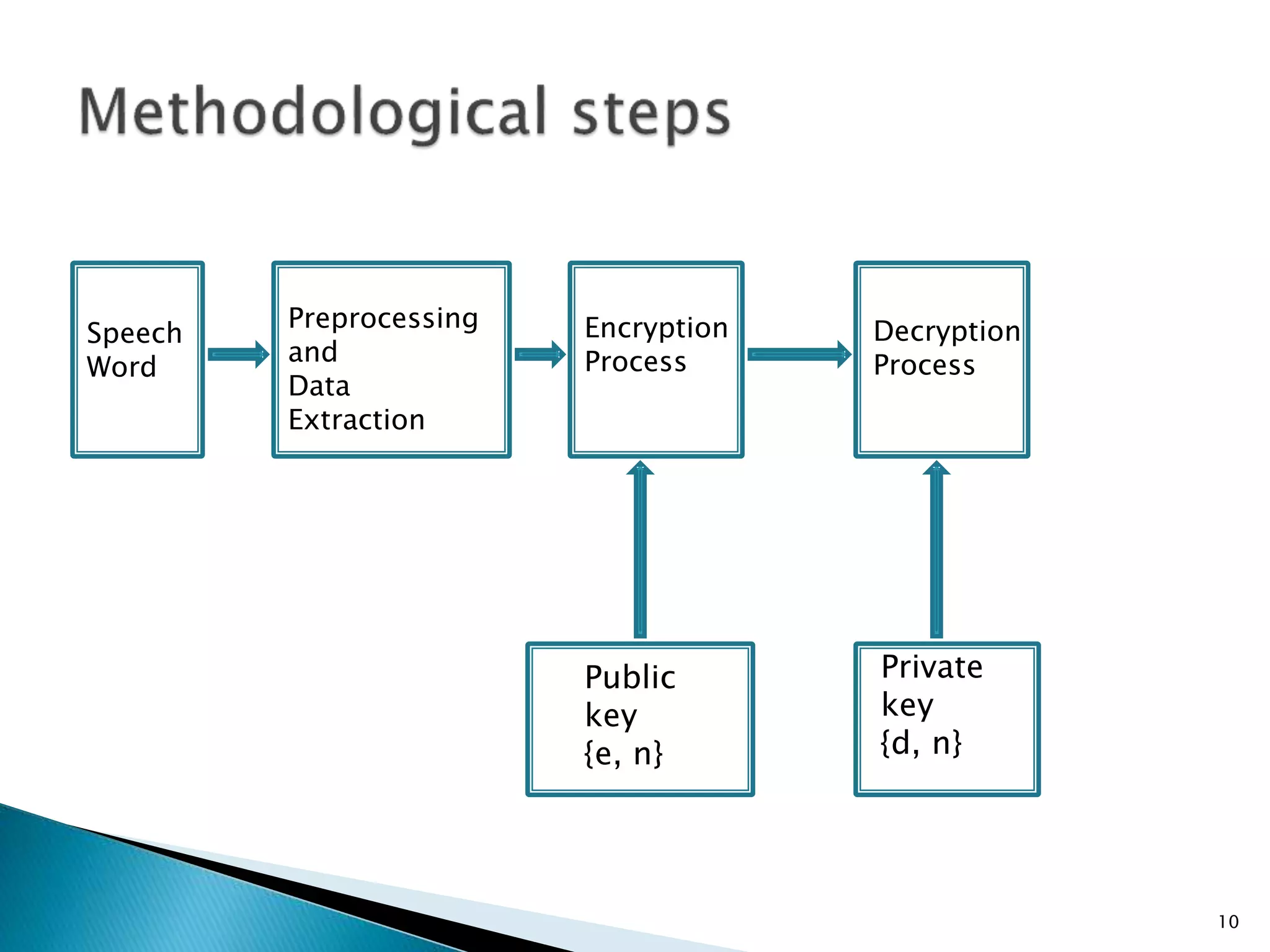 Methodological steps

Speech Word

Preprocessing and Data Extraction

Encryption Process

Decryption Process

Public key {e, n}

Private key {d, n}

10